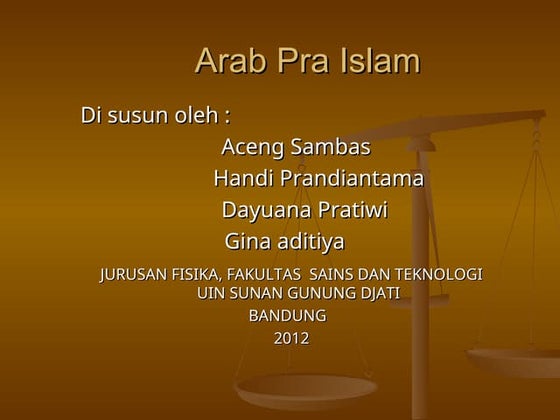 Arab Pra Islam

Di susun oleh :

Aceng Sambas

Handi Prandiantama

Dayuana Pratiwi

Gina aditiya

JURUSAN FISIKA, FAKULTAS SAINS DAN TEKNOLOGI
UIN SUNAN GUNUNG DJATI
BANDUNG
2012